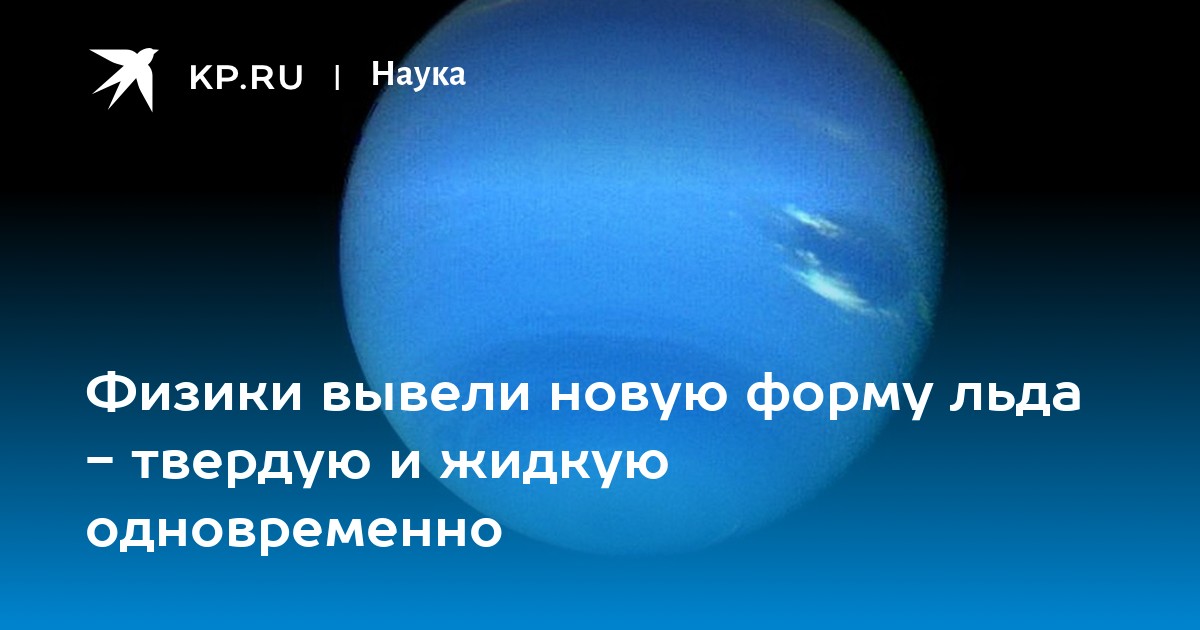 KP.RU | Наука

Физики вывели новую форму льда – твердую и жидкую одновременно